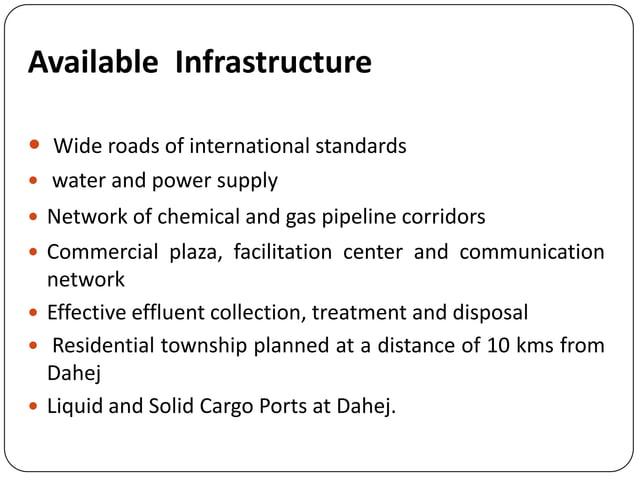 Available Infrastructure

- Wide roads of international standards
- water and power supply
- Network of chemical and gas pipeline corridors
- Commercial plaza, facilitation center and communication network
- Effective effluent collection, treatment and disposal
- Residential township planned at a distance of 10 kms from Dahej
- Liquid and Solid Cargo Ports at Dahej.